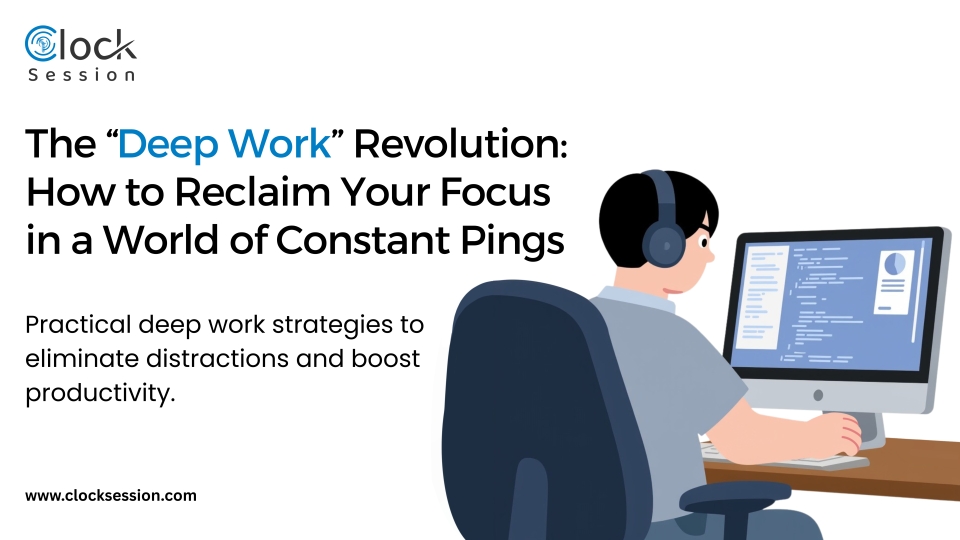 Clock
Session

The “Deep Work” Revolution: How to Reclaim Your Focus in a World of Constant Pings

Practical deep work strategies to eliminate distractions and boost productivity.

www.clocksession.com